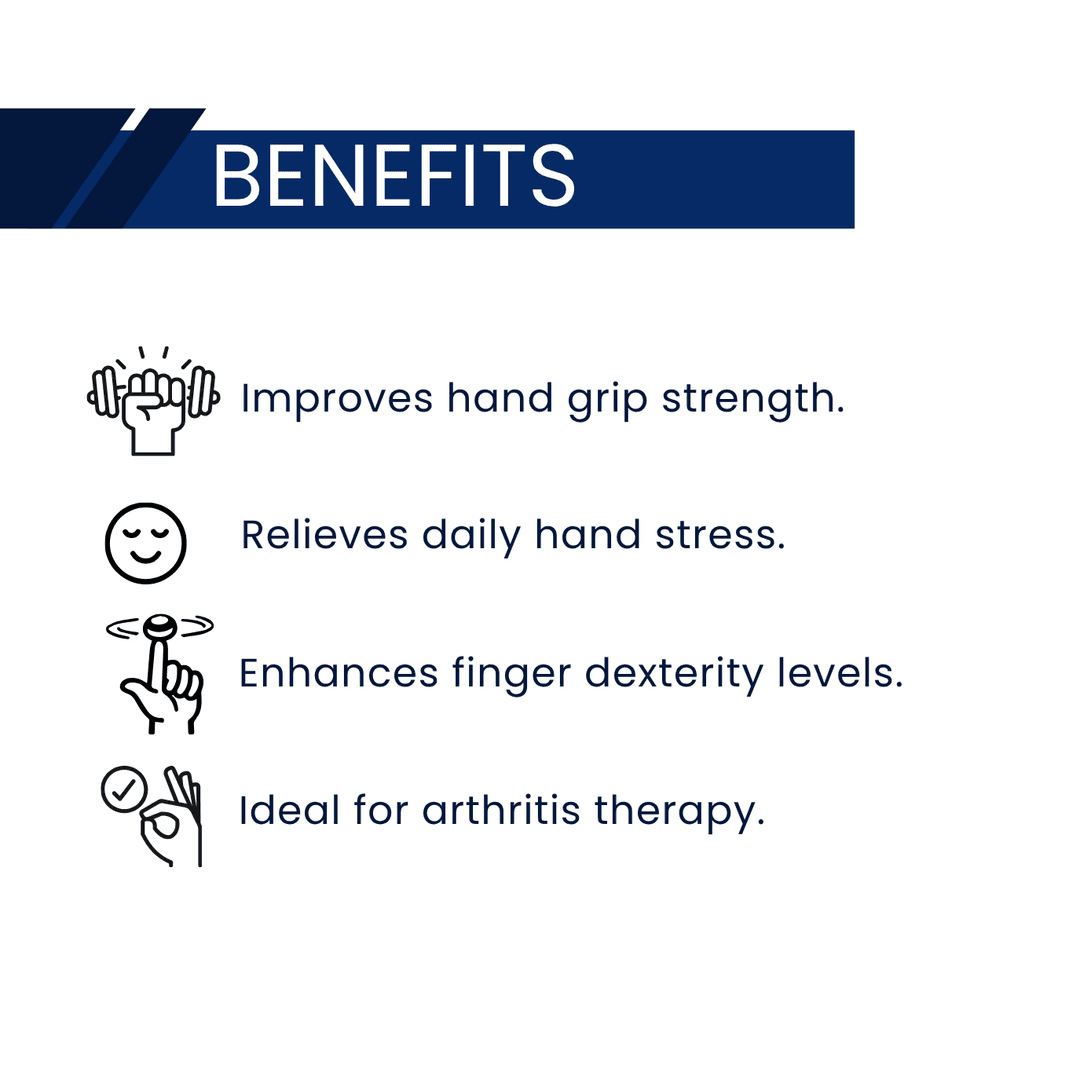 BENEFITS

Improves hand grip strength.

Relieves daily hand stress.

Enhances finger dexterity levels.

Ideal for arthritis therapy.